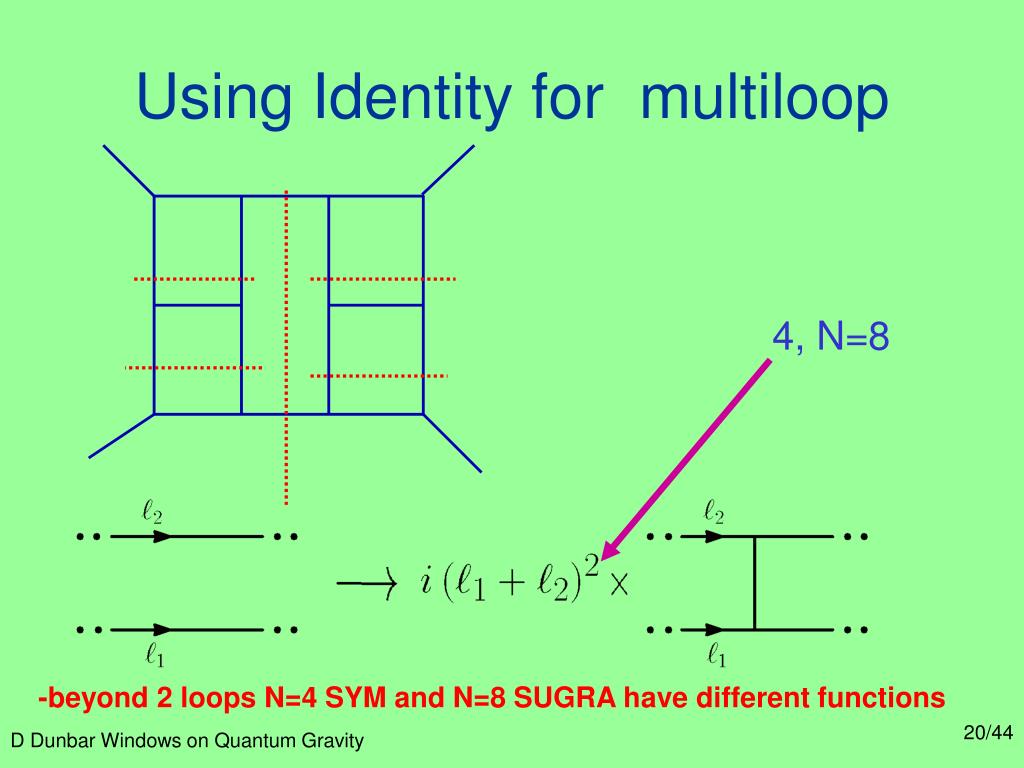 Using Identity for multiloop

4, N=8

$\ell_2$

$\ell_1$

$\longrightarrow i(\ell_1+\ell_2)^2 \times$

$\ell_2$

$\ell_1$

-beyond 2 loops N=4 SYM and N=8 SUGRA have different functions

D Dunbar Windows on Quantum Gravity

20/44